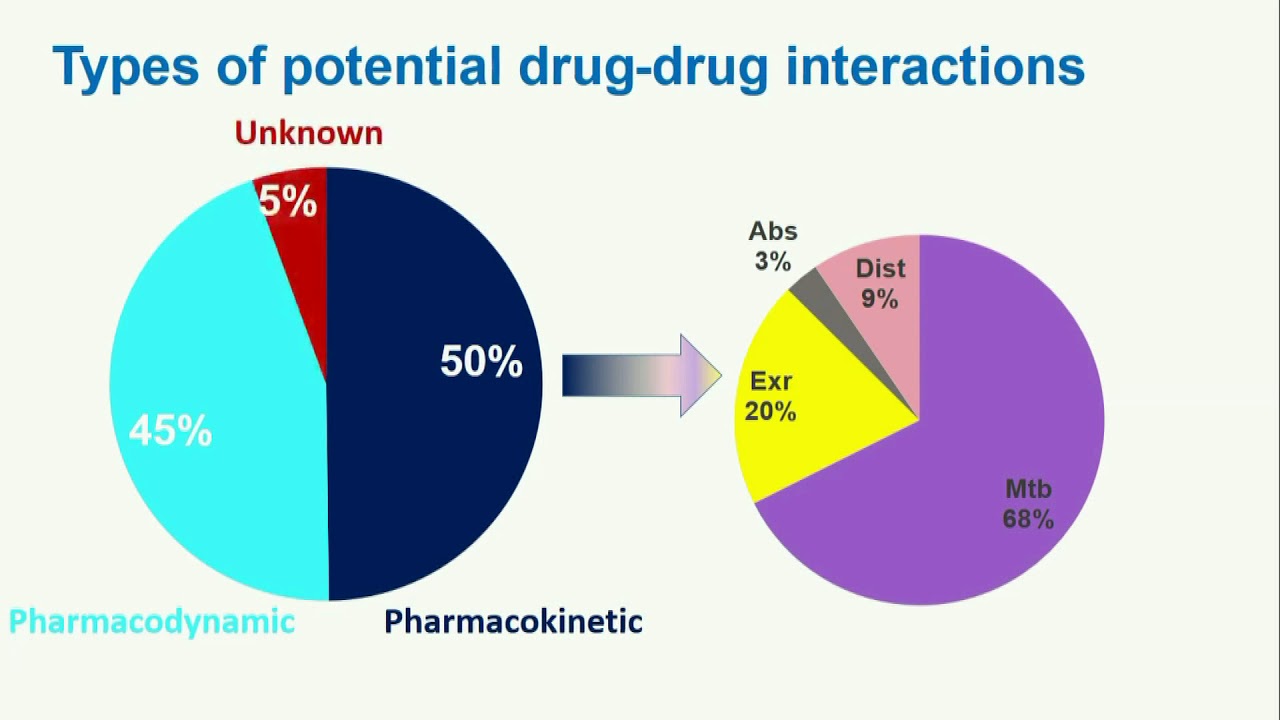 Types of potential drug-drug interactions

Unknown
5%
50%
45%
Pharmacodynamic
Pharmacokinetic

Abs
3%
Dist
9%
Exr
20%
Mtb
68%